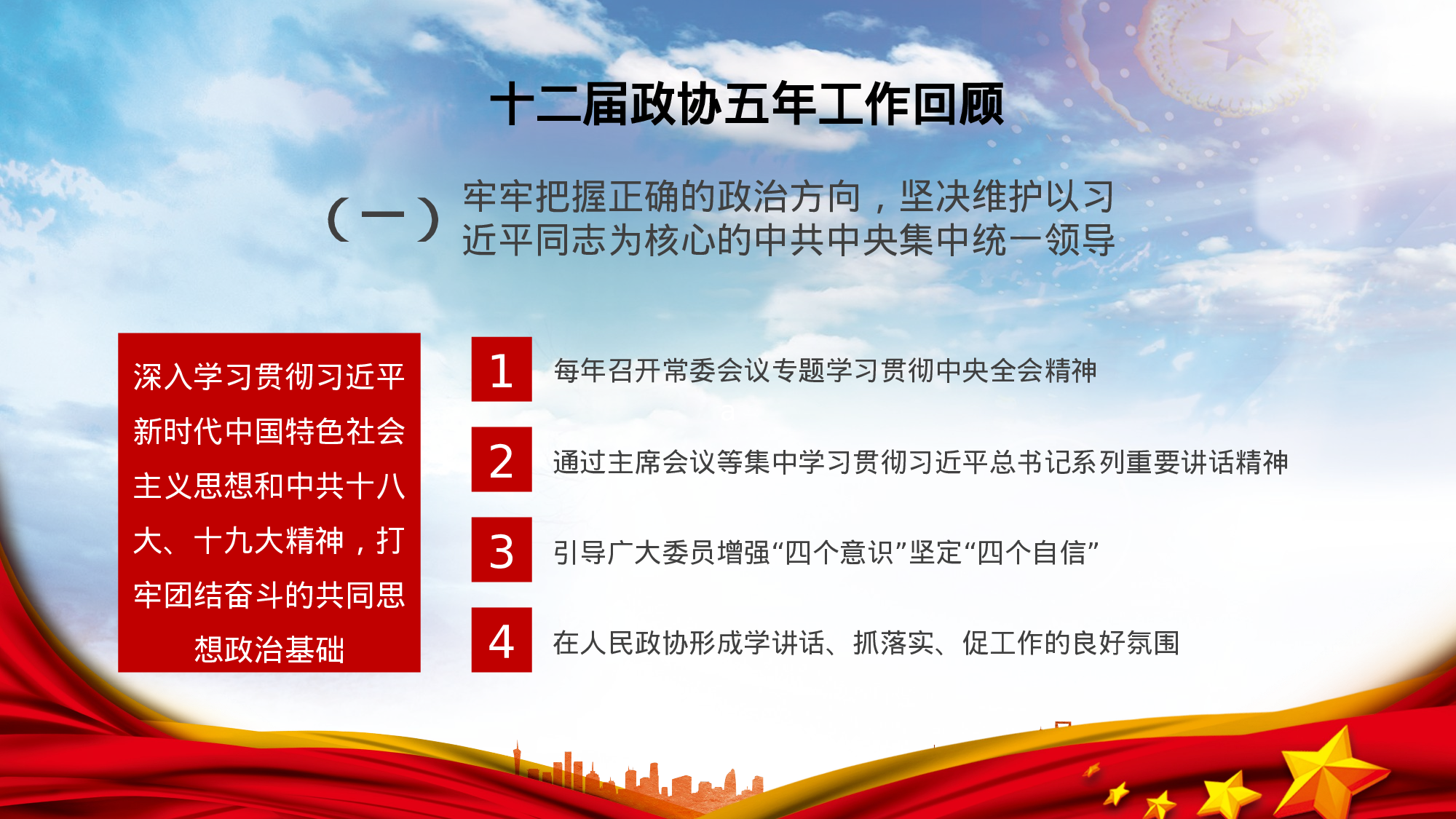 十二届政协五年工作回顾

（一）牢牢把握正确的政治方向，坚决维护以习近平同志为核心的中共中央集中统一领导

深入学习贯彻习近平新时代中国特色社会主义思想和中共十八大、十九大精神，打牢团结奋斗的共同思想政治基础

1 每年召开常委会议专题学习贯彻中央全会精神

2 通过主席会议等集中学习贯彻习近平总书记系列重要讲话精神

3 引导广大委员增强“四个意识”坚定“四个自信”

4 在人民政协形成学讲话、抓落实、促工作的良好氛围